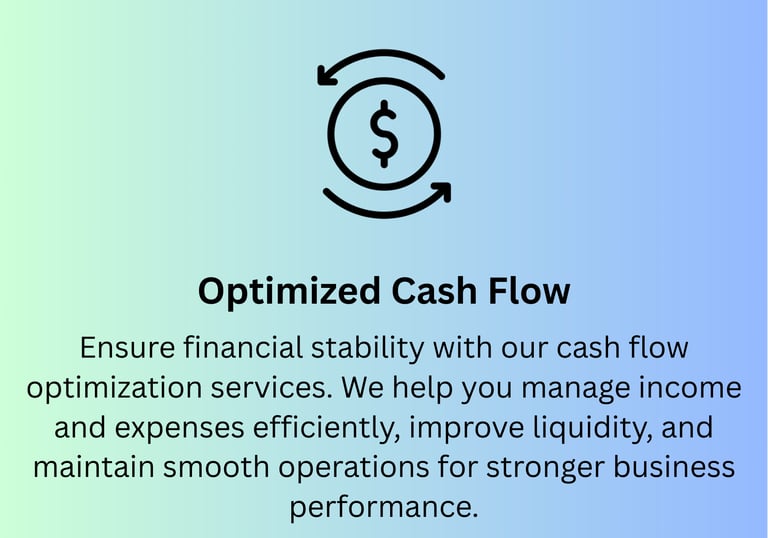 $

Optimized Cash Flow

Ensure financial stability with our cash flow optimization services. We help you manage income and expenses efficiently, improve liquidity, and maintain smooth operations for stronger business performance.